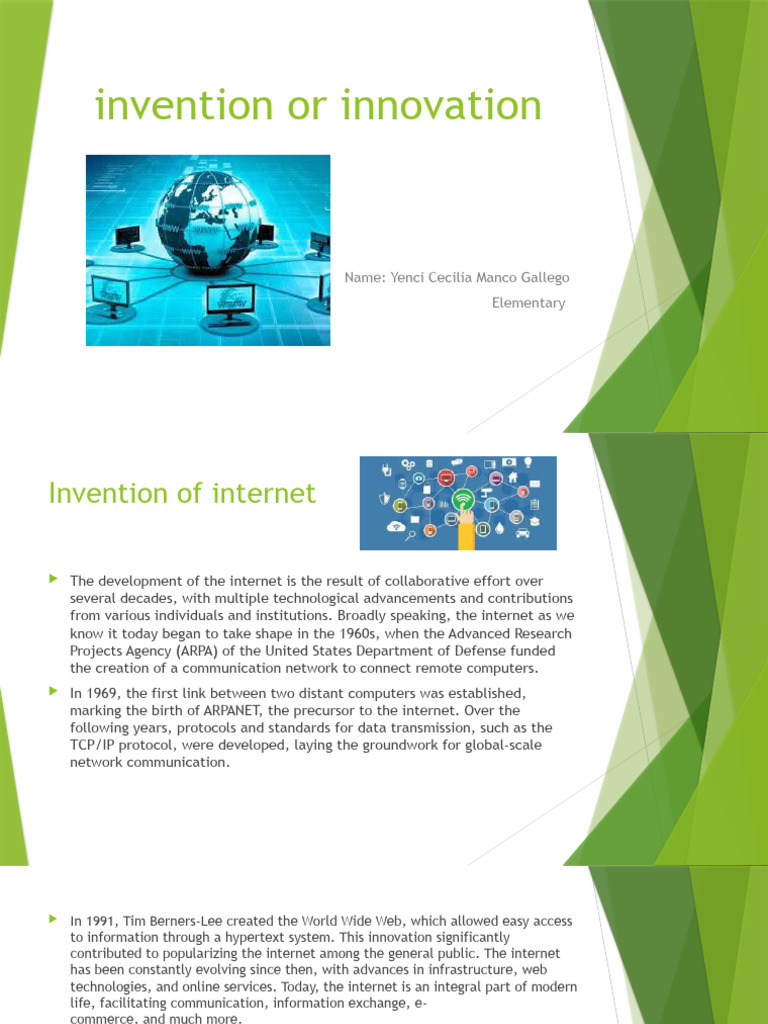 invention or innovation

Name: Yenci Cecilia Manco Gallego

Elementary

Invention of internet

The development of the internet is the result of collaborative effort over several decades, with multiple technological advancements and contributions from various individuals and institutions. Broadly speaking, the internet as we know it today began to take shape in the 1960s, when the Advanced Research Projects Agency (ARPA) of the United States Department of Defense funded the creation of a communication network to connect remote computers.

In 1969, the first link between two distant computers was established, marking the birth of ARPANET, the precursor to the internet. Over the following years, protocols and standards for data transmission, such as the TCP/IP protocol, were developed, laying the groundwork for global-scale network communication.

In 1991, Tim Berners-Lee created the World Wide Web, which allowed easy access to information through a hypertext system. This innovation significantly contributed to popularizing the internet among the general public. The internet has been constantly evolving since then, with advances in infrastructure, web technologies, and online services. Today, the internet is an integral part of modern life, facilitating communication, information exchange, e-commerce, and much more.